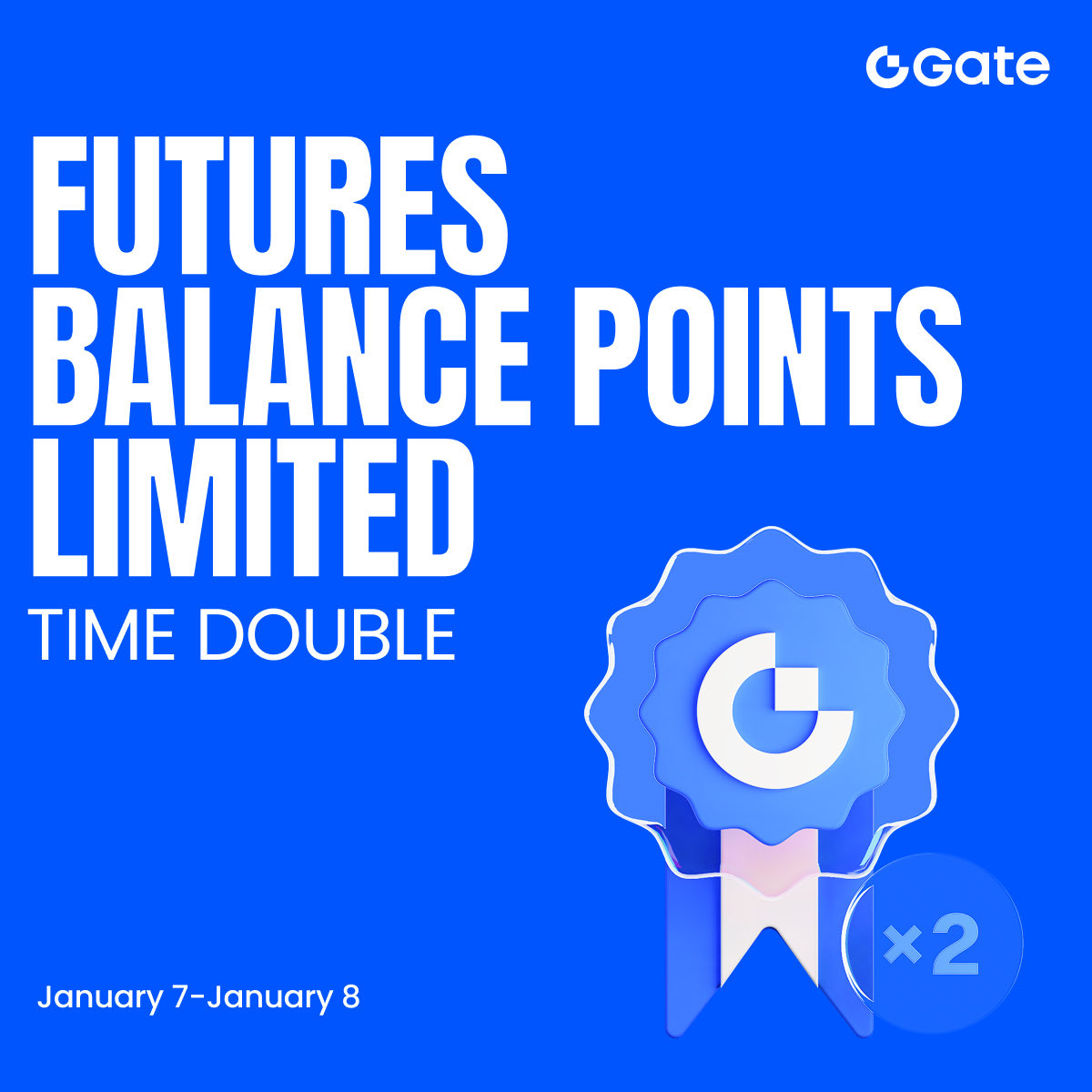 Gate

FUTURES BALANCE POINTS LIMITED

TIME DOUBLE

×2

January 7-January 8